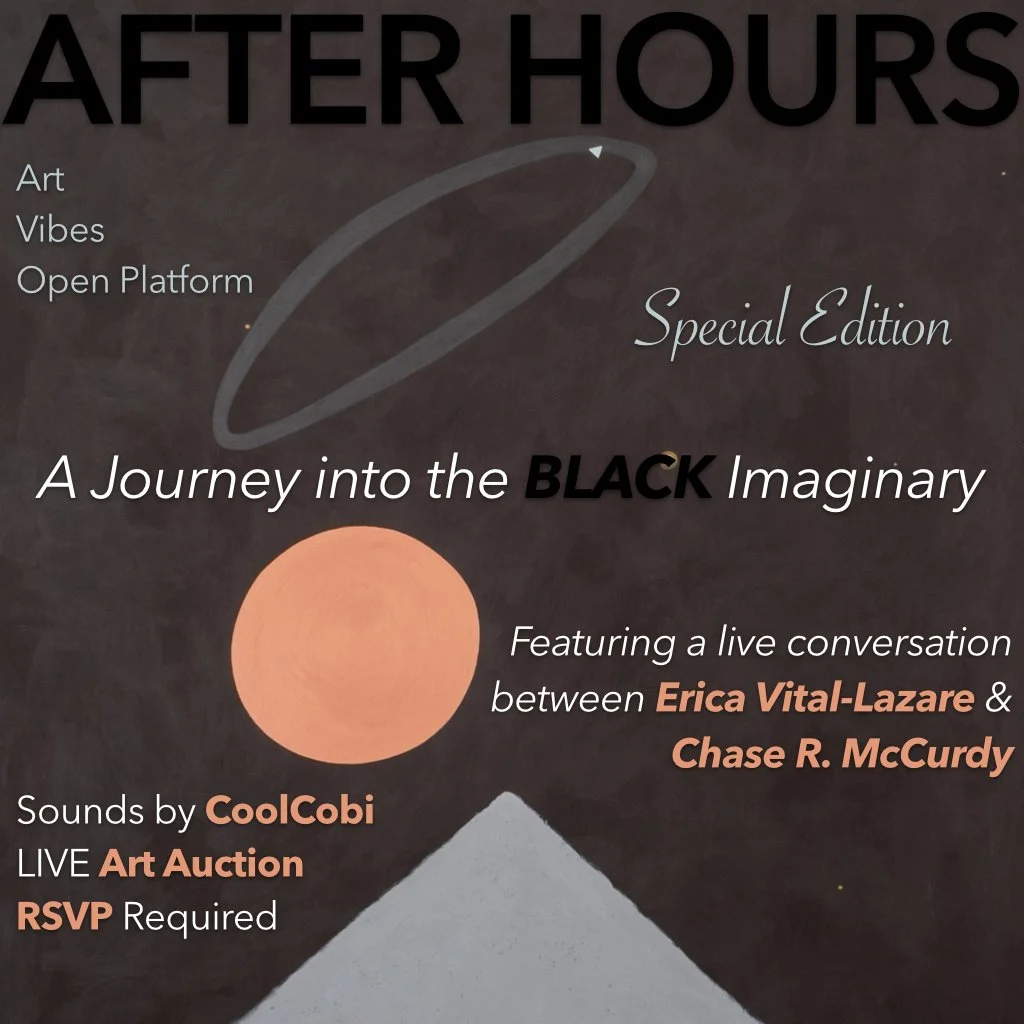 AFTER HOURS

Art
Vibes
Open Platform

Special Edition

A Journey into the BLACK Imaginary

Featuring a live conversation between Erica Vital-Lazare & Chase R. McCurdy

Sounds by CoolCobi
LIVE Art Auction
RSVP Required